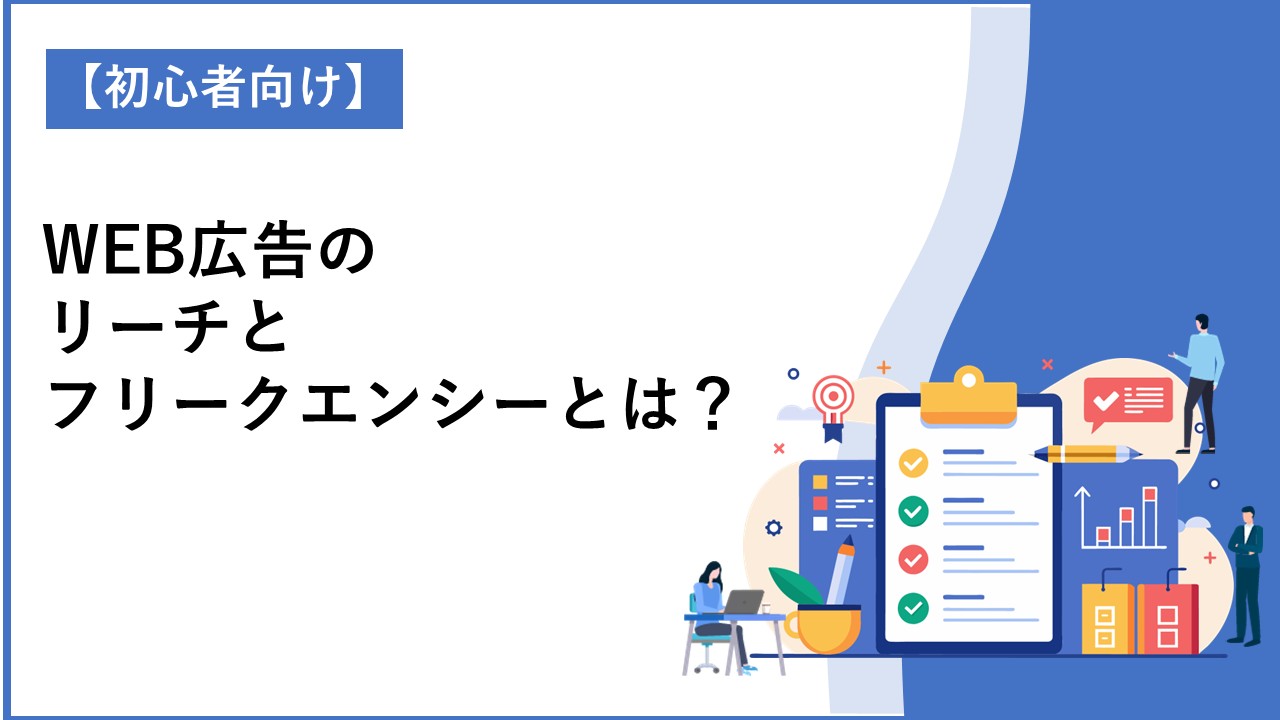 【初心者向け】

WEB広告の
リーチと
フリークエンシーとは？